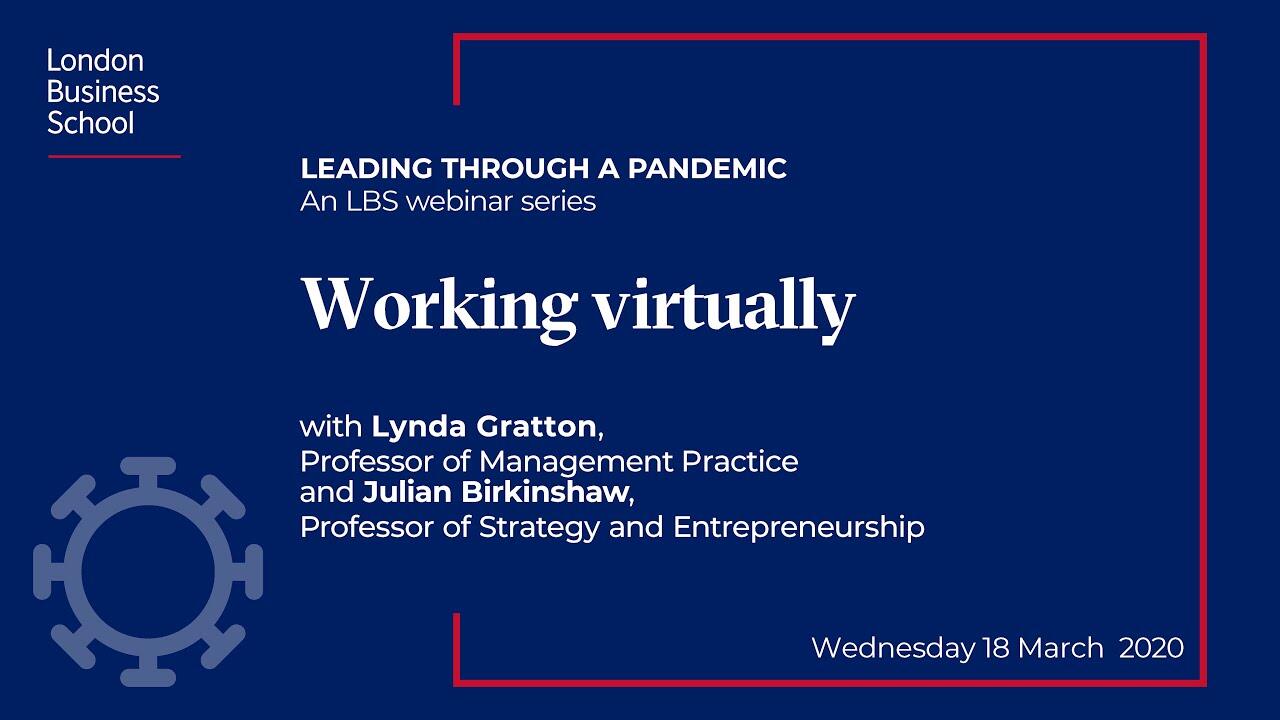 London Business School

LEADING THROUGH A PANDEMIC
An LBS webinar series

Working virtually

with Lynda Gratton,
Professor of Management Practice
and Julian Birkinshaw,
Professor of Strategy and Entrepreneurship

Wednesday 18 March 2020